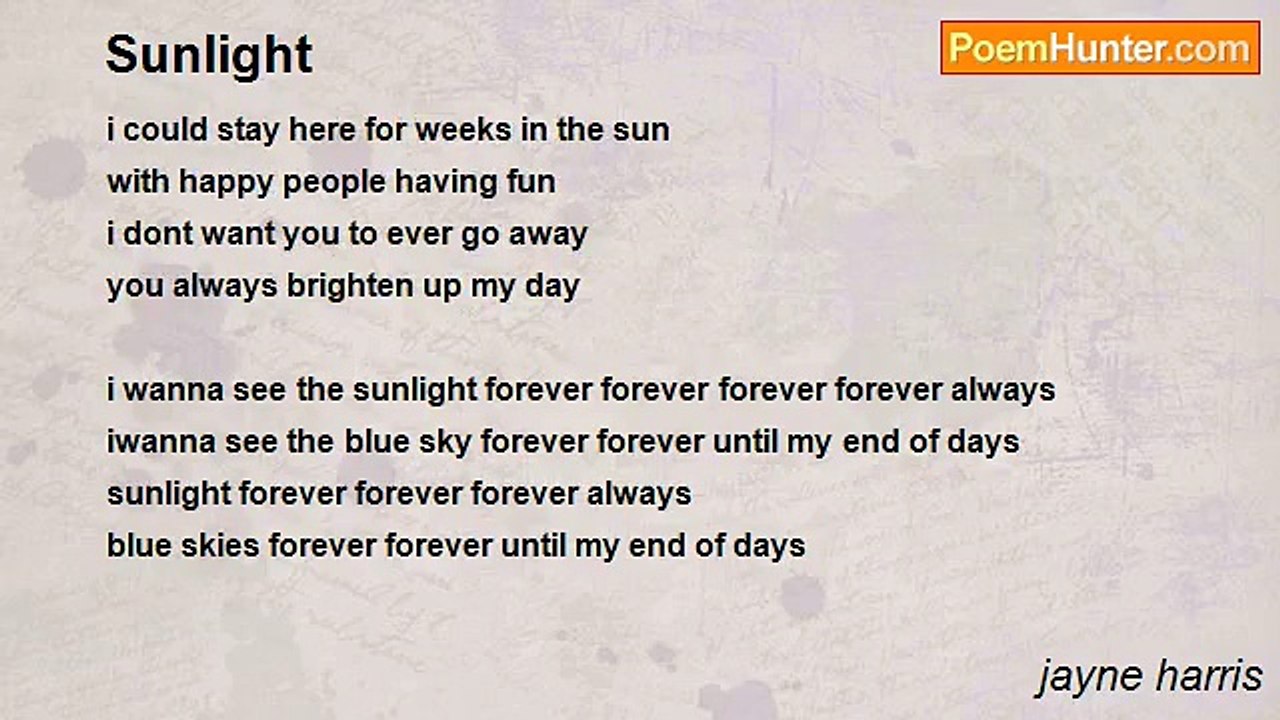 Sunlight

PoemHunter.com

i could stay here for weeks in the sun
with happy people having fun
i dont want you to ever go away
you always brighten up my day

i wanna see the sunlight forever forever forever forever always
iwanna see the blue sky forever forever until my end of days
sunlight forever forever forever always
blue skies forever forever until my end of days

jayne harris